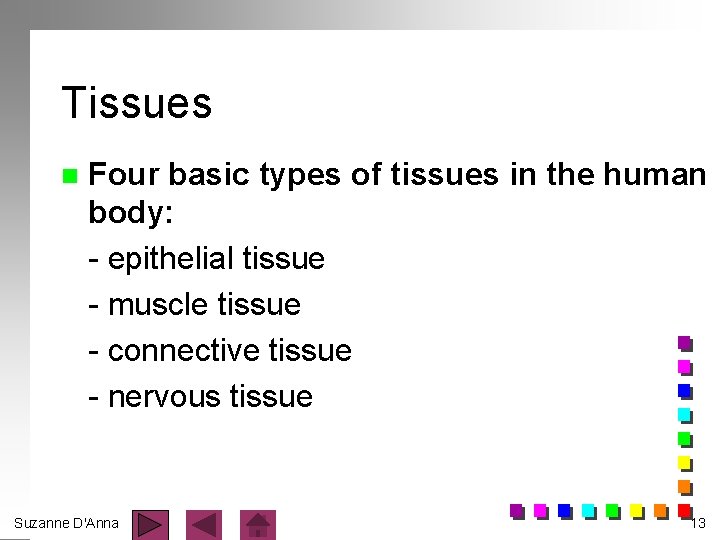 Tissues

Four basic types of tissues in the human body:

- epithelial tissue

- muscle tissue

- connective tissue

- nervous tissue

Suzanne D'Anna

13